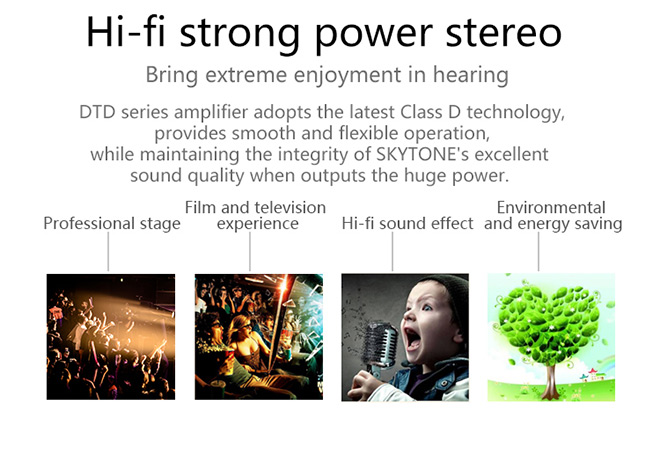 Hi-fi strong power stereo

Bring extreme enjoyment in hearing

DTD series amplifier adopts the latest Class D technology, provides smooth and flexible operation, while maintaining the integrity of SKYTONE's excellent sound quality when outputs the huge power.

Professional stage

Film and television experience

Hi-fi sound effect

Environmental and energy saving